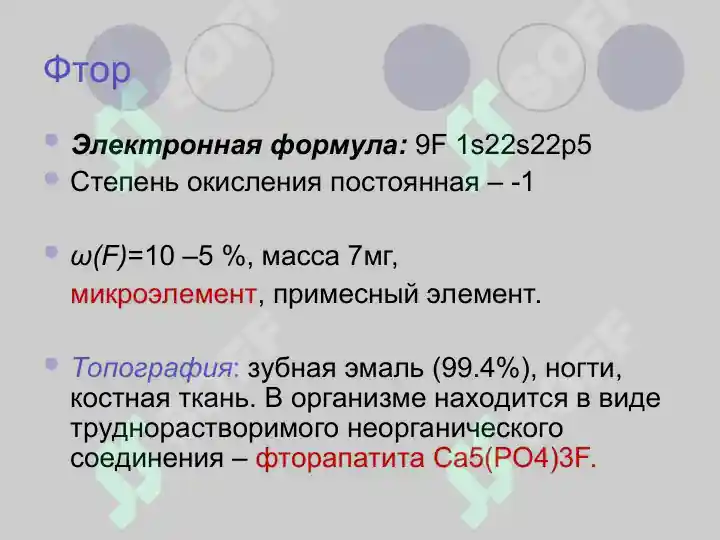 Фтор

Электронная формула: 9F 1s22s22p5

Степень окисления постоянная – -1

ω(F)=10 –5 %, масса 7мг, микроэлемент, примесный элемент.

Топография: зубная эмаль (99.4%), ногти, костная ткань. В организме находится в виде труднорастворимого неорганического соединения – фторапатита Ca5(PO4)3F.